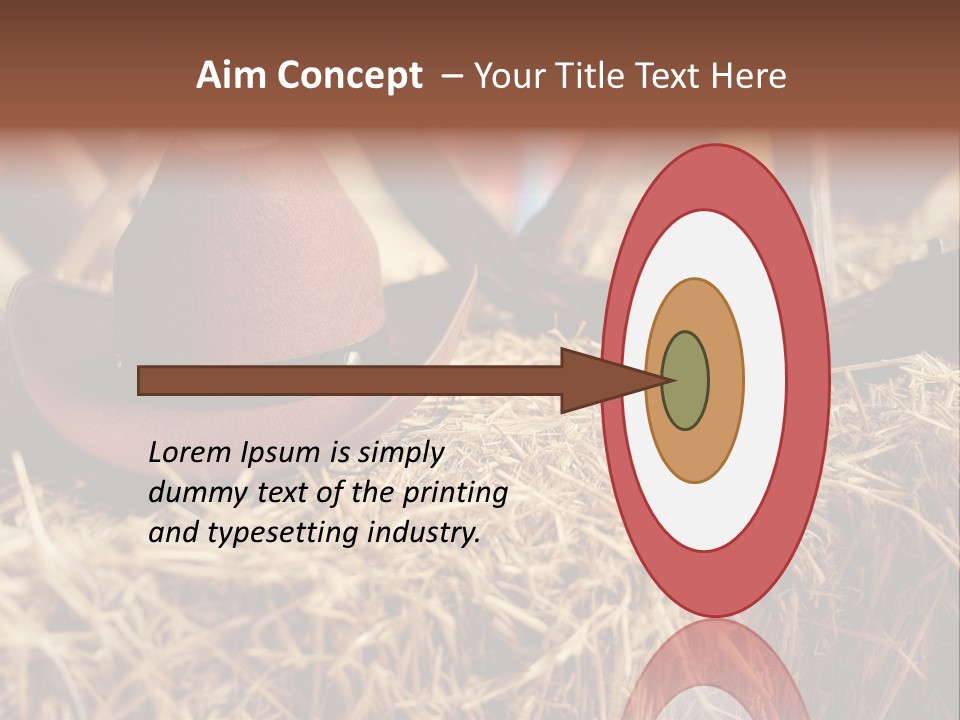 Aim Concept – Your Title Text Here

Lorem Ipsum is simply dummy text of the printing and typesetting industry.